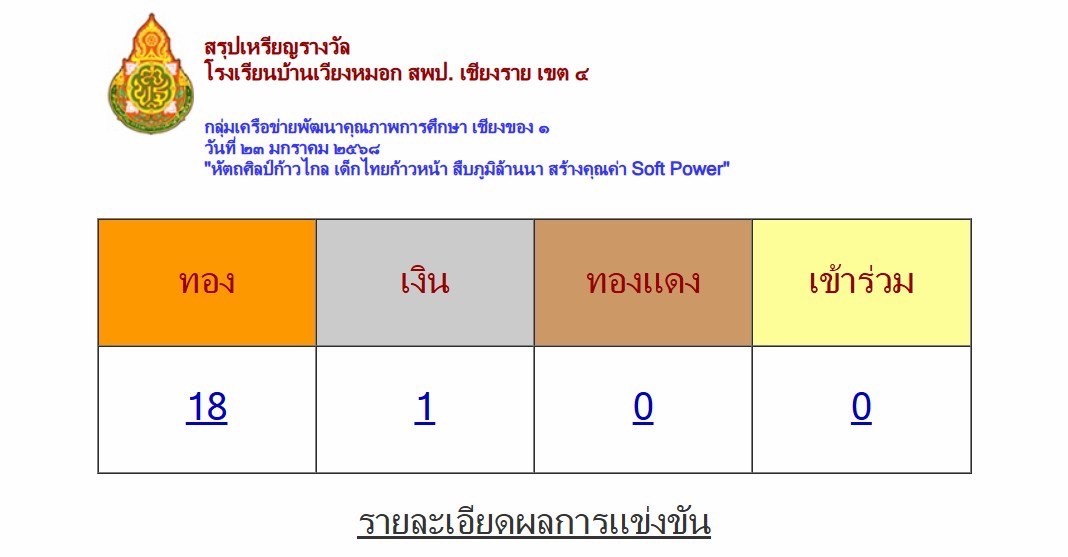 สรุปเหรียญรางวัล
โรงเรียนบ้านเวียงหมอก สพป. เชียงราย เขต ๔

กลุ่มเครือข่ายพัฒนาคุณภาพการศึกษา เชียงของ ๑
วันที่ ๒๓ มกราคม ๒๕๖๘
"หัตถศิลป์ก้าวไกล เด็กไทยก้าวหน้า สืบภูมิล้านนา สร้างคุณค่า Soft Power"

| ทอง | เงิน | ทองแดง | เข้าร่วม |
|---|---|---|---|
| 18 | 1 | 0 | 0 |

รายละเอียดผลการแข่งขัน